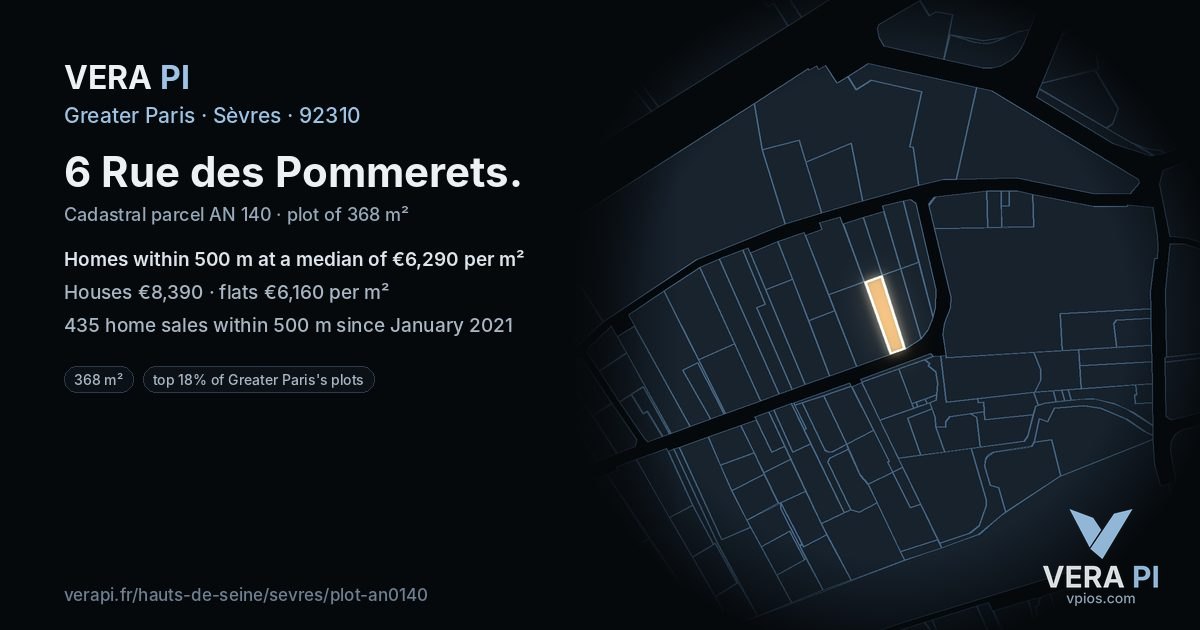 VERA PI
Greater Paris · Sèvres · 92310

6 Rue des Pommerets.
Cadastral parcel AN 140 · plot of 368 m²

Homes within 500 m at a median of €6,290 per m²
Houses €8,390 · flats €6,160 per m²
435 home sales within 500 m since January 2021

368 m²
top 18% of Greater Paris's plots

verapi.fr/hauts-de-seine/sevres/plot-an0140

VERA PI
vpios.com